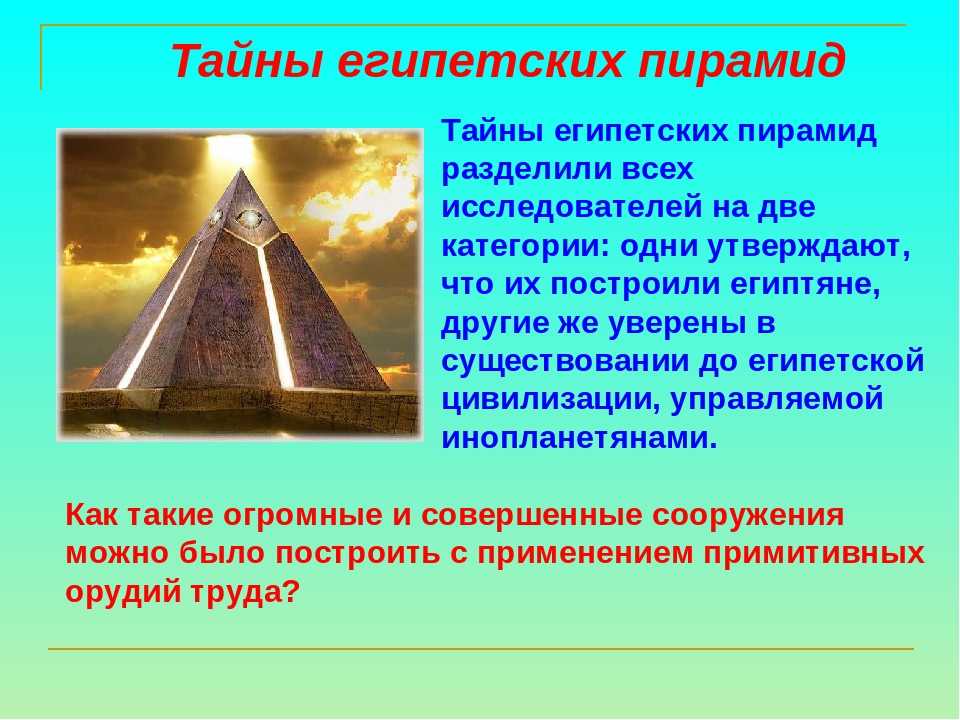 Тайны египетских пирамид

Тайны египетских пирамид разделили всех исследователей на две категории: одни утверждают, что их построили египтяне, другие же уверены в существовании до египетской цивилизации, управляемой инопланетянами.

Как такие огромные и совершенные сооружения можно было построить с применением примитивных орудий труда?